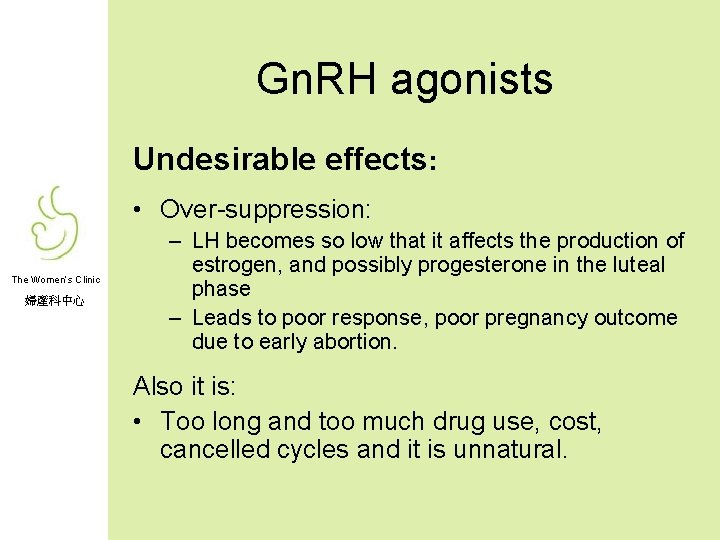 The Women's Clinic
婦產科中心

GnRH agonists

Undesirable effects:

• Over-suppression:
– LH becomes so low that it affects the production of estrogen, and possibly progesterone in the luteal phase
– Leads to poor response, poor pregnancy outcome due to early abortion.

Also it is:

• Too long and too much drug use, cost, cancelled cycles and it is unnatural.